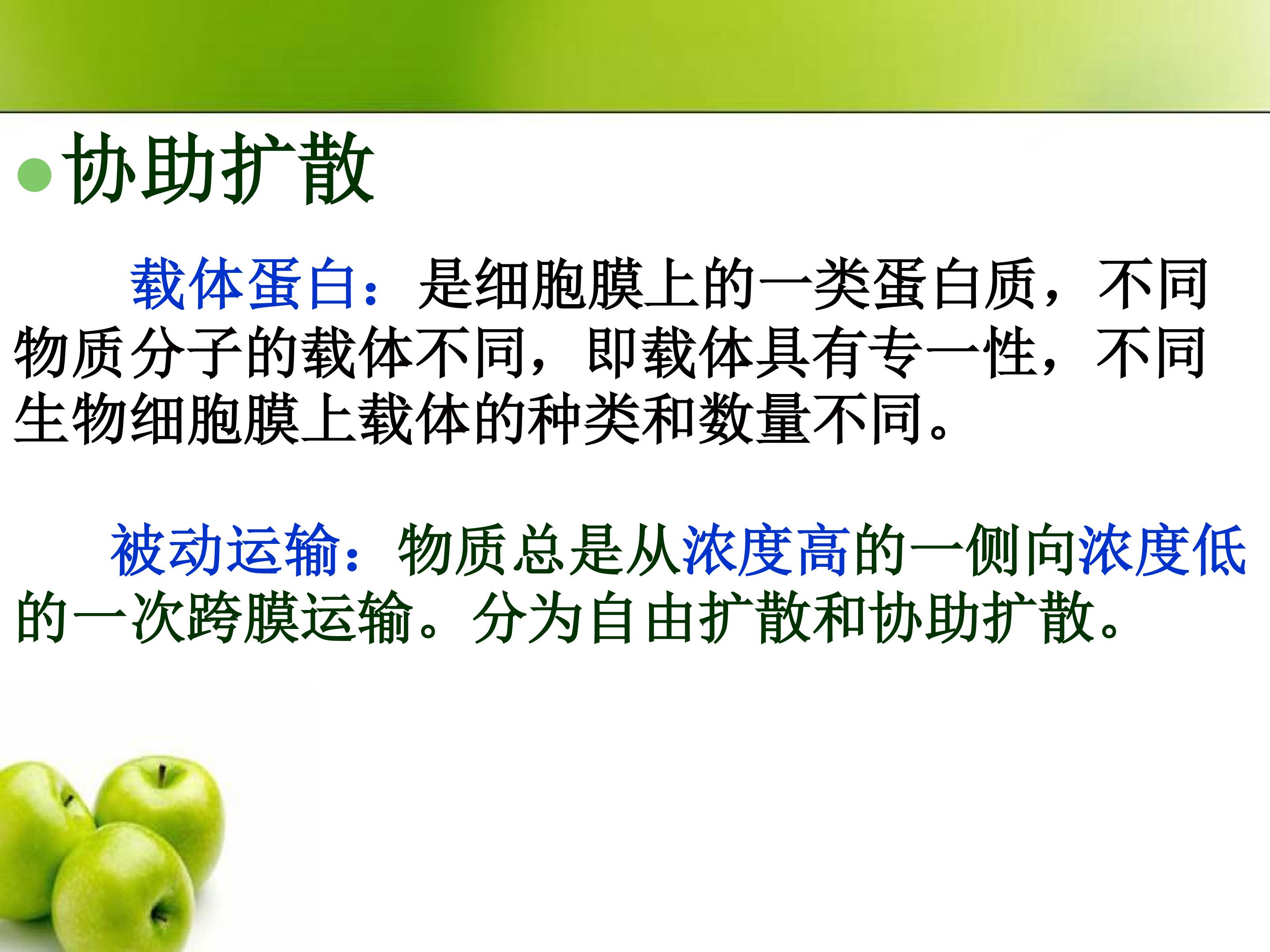 • 协助扩散

载体蛋白：是细胞膜上的一类蛋白质，不同物质分子的载体不同，即载体具有专一性，不同生物细胞膜上载体的种类和数量不同。

被动运输：物质总是从浓度高的一侧向浓度低的一次跨膜运输。分为自由扩散和协助扩散。